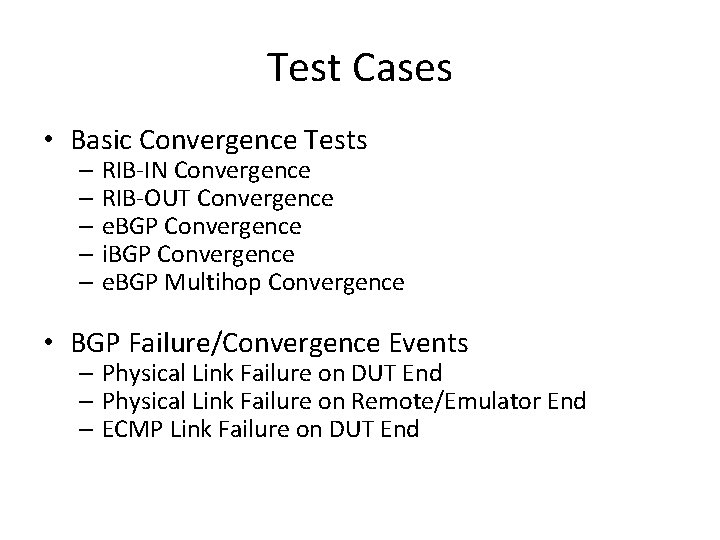 Test Cases

• Basic Convergence Tests
– RIB-IN Convergence
– RIB-OUT Convergence
– eBGP Convergence
– iBGP Convergence
– eBGP Multihop Convergence

• BGP Failure/Convergence Events
– Physical Link Failure on DUT End
– Physical Link Failure on Remote/Emulator End
– ECMP Link Failure on DUT End